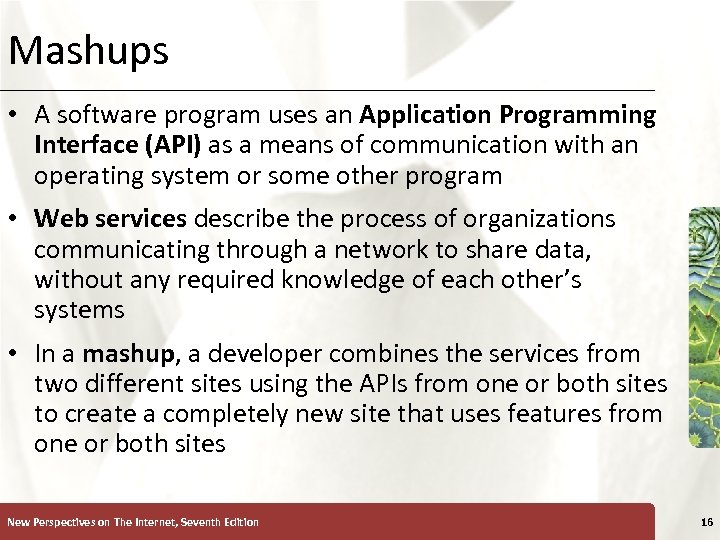 Mashups

• A software program uses an Application Programming Interface (API) as a means of communication with an operating system or some other program

• Web services describe the process of organizations communicating through a network to share data, without any required knowledge of each other's systems

• In a mashup, a developer combines the services from two different sites using the APIs from one or both sites to create a completely new site that uses features from one or both sites

New Perspectives on The Internet, Seventh Edition

16